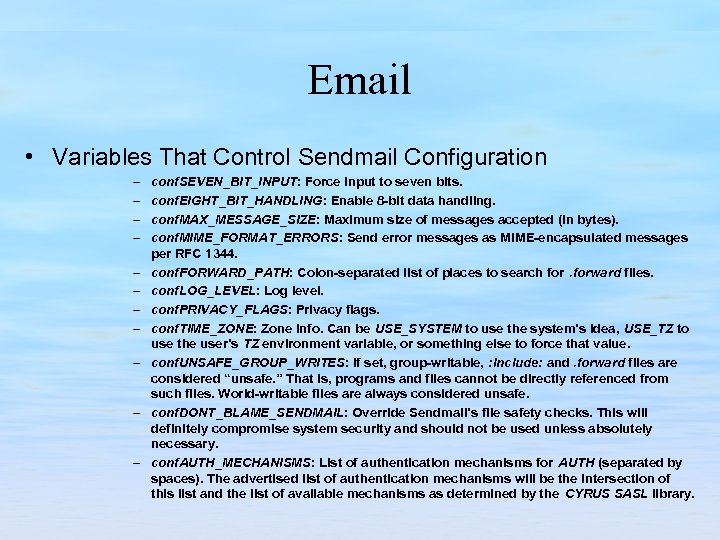 Email

• Variables That Control Sendmail Configuration

– confSEVEN_BIT_INPUT: Force input to seven bits.
– confEIGHT_BIT_HANDLING: Enable 8-bit data handling.
– confMAX_MESSAGE_SIZE: Maximum size of messages accepted (in bytes).
– confMIME_FORMAT_ERRORS: Send error messages as MIME-encapsulated messages per RFC 1344.
– confFORWARD_PATH: Colon-separated list of places to search for .forward files.
– confLOG_LEVEL: Log level.
– confPRIVACY_FLAGS: Privacy flags.
– confTIME_ZONE: Zone info. Can be USE_SYSTEM to use the system's idea, USE_TZ to use the user's TZ environment variable, or something else to force that value.
– confUNSAFE_GROUP_WRITES: If set, group-writable, :include: and .forward files are considered "unsafe." That is, programs and files cannot be directly referenced from such files. World-writable files are always considered unsafe.
– confDONT_BLAME_SENDMAIL: Override Sendmail's file safety checks. This will definitely compromise system security and should not be used unless absolutely necessary.
– confAUTH_MECHANISMS: List of authentication mechanisms for AUTH (separated by spaces). The advertised list of authentication mechanisms will be the intersection of this list and the list of available mechanisms as determined by the CYRUS SASL library.